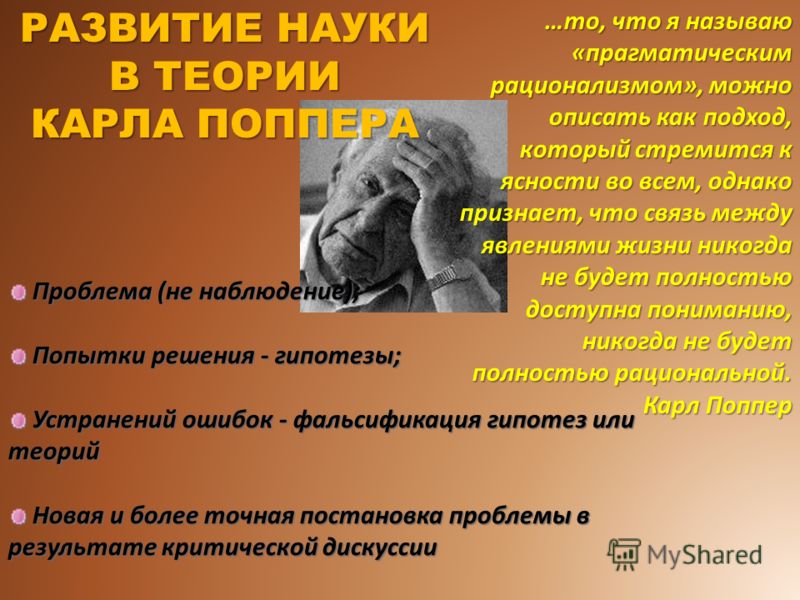 РАЗВИТИЕ НАУКИ В ТЕОРИИ КАРЛА ПОППЕРА

…то, что я называю «прагматическим рационализмом», можно описать как подход, который стремится к ясности во всем, однако признает, что связь между явлениями жизни никогда не будет полностью доступна пониманию, никогда не будет полностью рациональной.
Карл Поппер

Проблема (не наблюдение);

Попытки решения - гипотезы;

Устранений ошибок - фальсификация гипотез или теорий

Новая и более точная постановка проблемы в результате критической дискуссии

MyShared